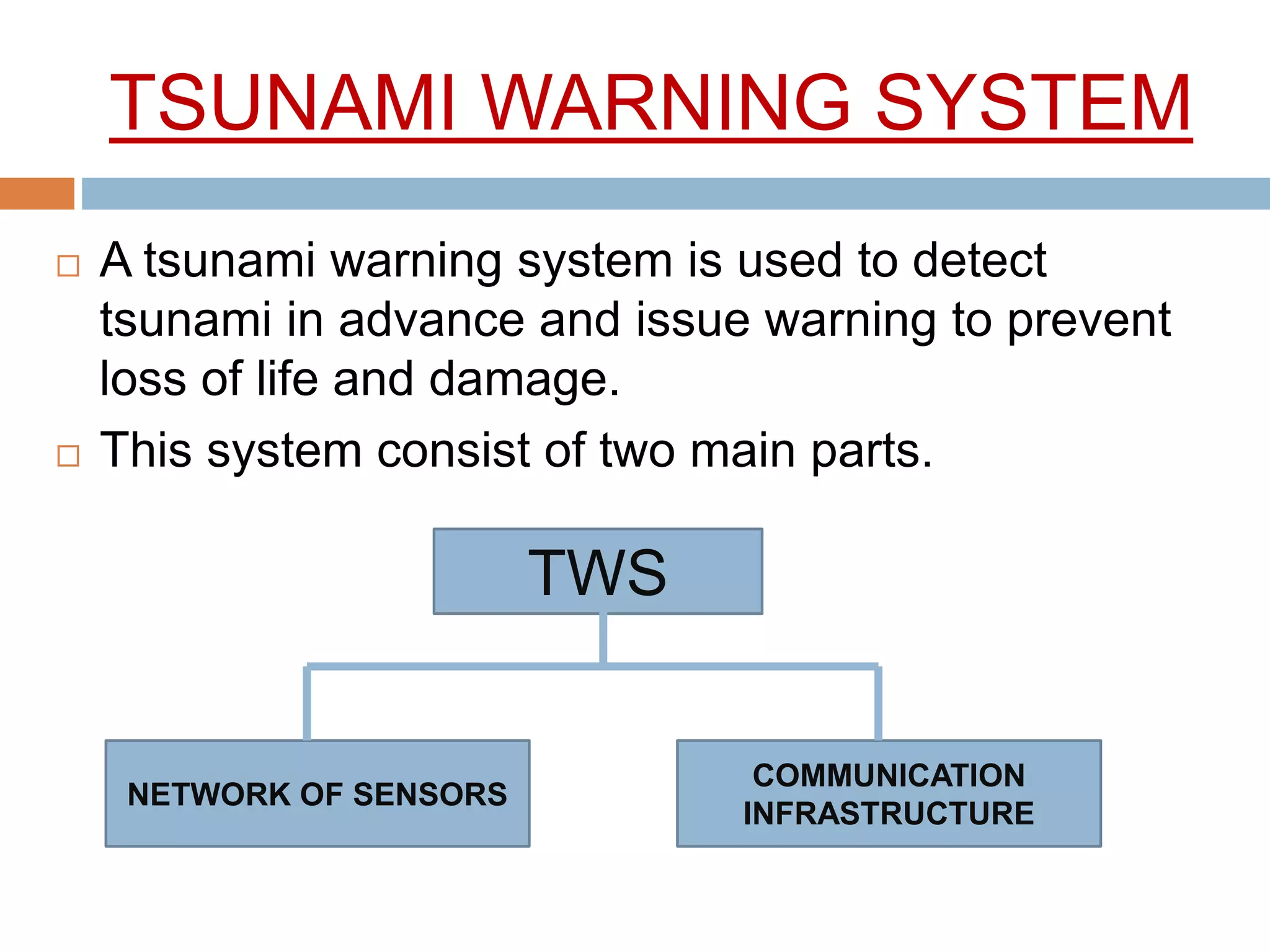 TSUNAMI WARNING SYSTEM

□ A tsunami warning system is used to detect tsunami in advance and issue warning to prevent loss of life and damage.

□ This system consist of two main parts.

TWS

NETWORK OF SENSORS

COMMUNICATION INFRASTRUCTURE